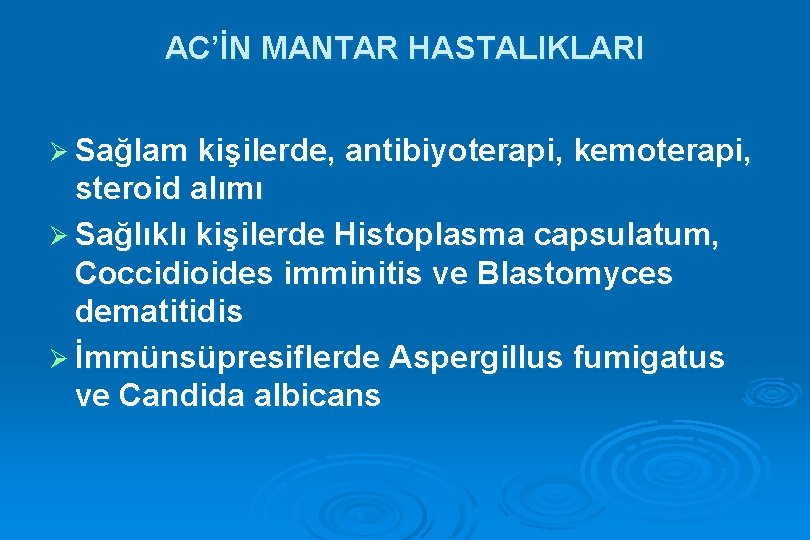 AC'İN MANTAR HASTALIKLARI

➢ Sağlam kişilerde, antibiyoterapi, kemoterapi, steroid alımı

➢ Sağlıklı kişilerde Histoplasma capsulatum, Coccidioides imminitis ve Blastomyces dematitidis

➢ İmmünsüpresiflerde Aspergillus fumigatus ve Candida albicans